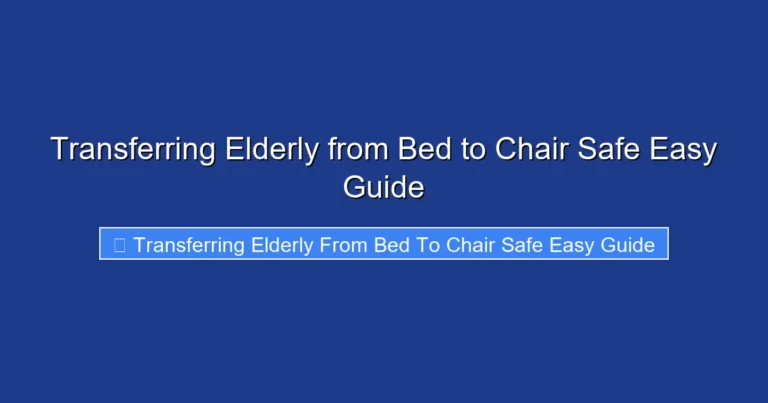 Transferring Elderly from Bed to Chair Safe Easy Guide

Transferring Elderly From Bed To Chair Safe Easy Guide